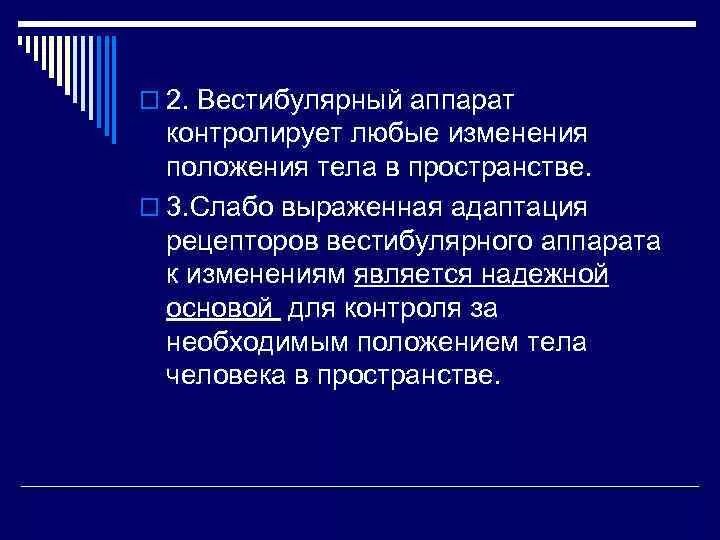 2. Вестибулярный аппарат контролирует любые изменения положения тела в пространстве.

3.Слабо выраженная адаптация рецепторов вестибулярного аппарата к изменениям является надежной основой для контроля за необходимым положением тела человека в пространстве.